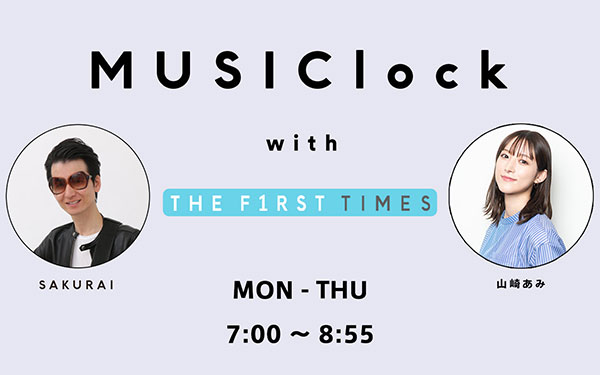 MUSIClock

with

THE F1RST TIMES

SAKURAI

山崎あみ

MON - THU

7:00 ~ 8:55